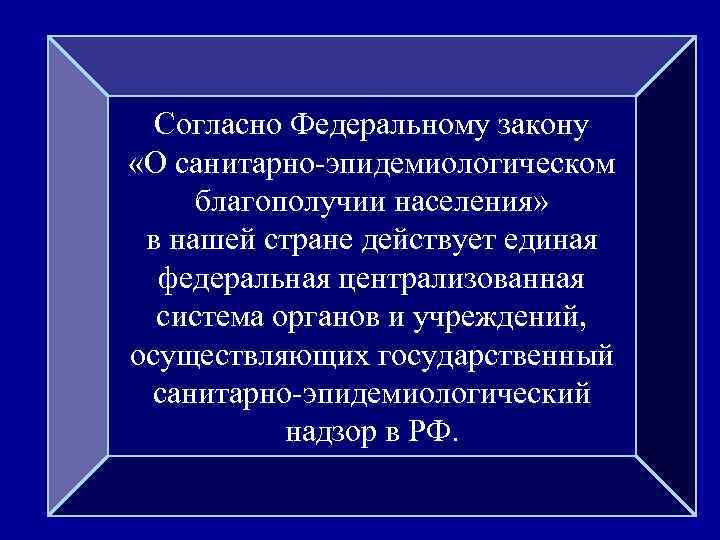 Согласно Федеральному закону «О санитарно-эпидемиологическом благополучии населения» в нашей стране действует единая федеральная централизованная система органов и учреждений, осуществляющих государственный санитарно-эпидемиологический надзор в РФ.